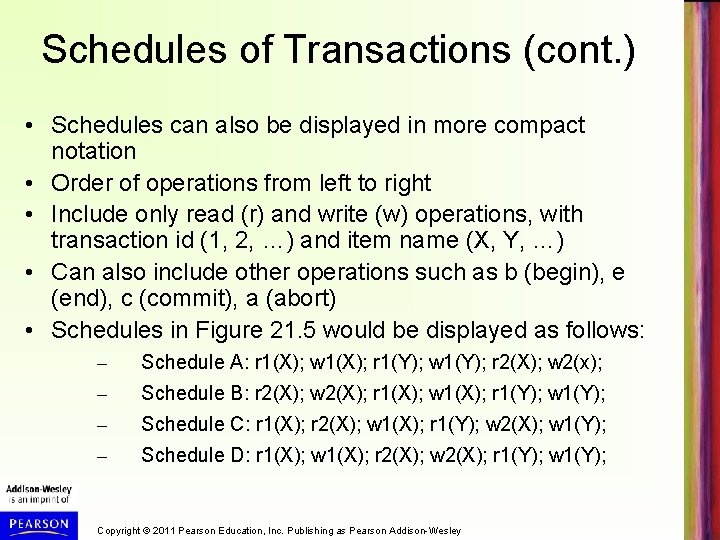 Schedules of Transactions (cont.)

• Schedules can also be displayed in more compact notation
• Order of operations from left to right
• Include only read (r) and write (w) operations, with transaction id (1, 2, …) and item name (X, Y, …)
• Can also include other operations such as b (begin), e (end), c (commit), a (abort)
• Schedules in Figure 21.5 would be displayed as follows:
– Schedule A: r1(X); w1(X); r1(Y); w1(Y); r2(X); w2(x);
– Schedule B: r2(X); w2(X); r1(X); w1(X); r1(Y); w1(Y);
– Schedule C: r1(X); r2(X); w1(X); r1(Y); w2(X); w1(Y);
– Schedule D: r1(X); w1(X); r2(X); w2(X); r1(Y); w1(Y);

Addison-Wesley is an imprint of
PEARSON

Copyright © 2011 Pearson Education, Inc. Publishing as Pearson Addison-Wesley